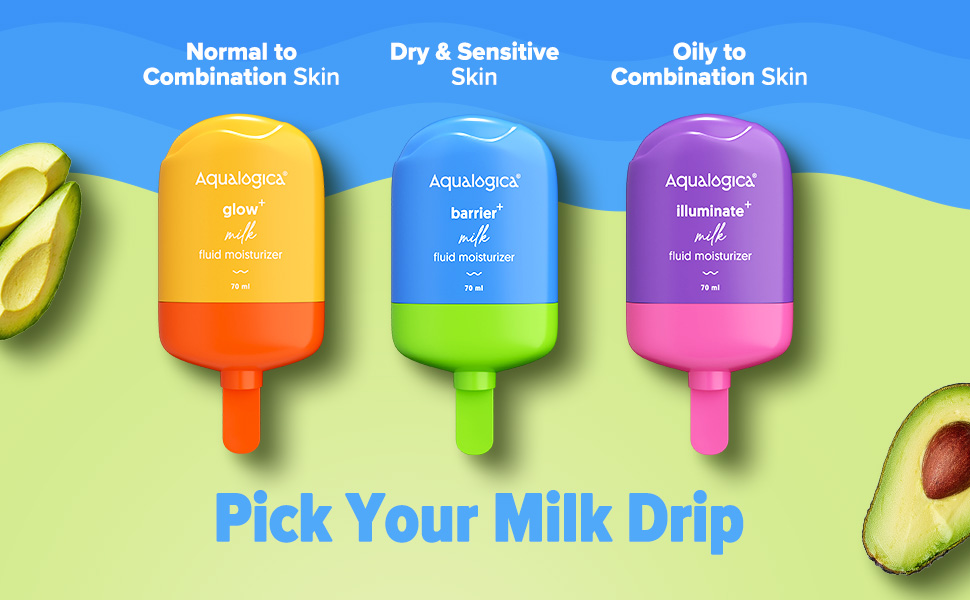 Normal to Combination Skin

Dry & Sensitive Skin

Oily to Combination Skin

Aqualogica®
glow+
milk
fluid moisturizer
70 ml

Aqualogica®
barrier+
milk
fluid moisturizer
70 ml

Aqualogica®
illuminate+
milk
fluid moisturizer
70 ml

Pick Your Milk Drip